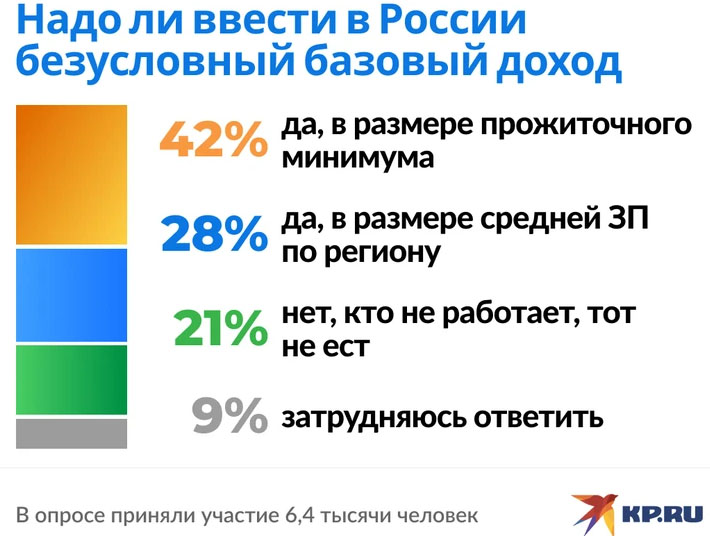 Надо ли ввести в России безусловный базовый доход

42% да, в размере прожиточного минимума

28% да, в размере средней ЗП по региону

21% нет, кто не работает, тот не ест

9% затрудняюсь ответить

В опросе приняли участие 6,4 тысячи человек

KP.RU